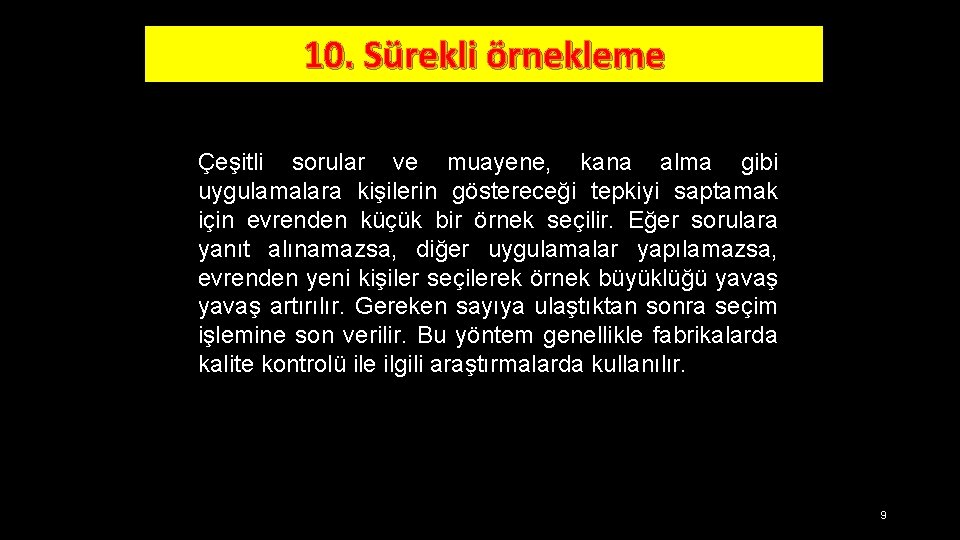 10. Sürekli örnekleme

Çeşitli sorular ve muayene, kana alma gibi uygulamalara kişilerin göstereceği tepkiyi saptamak için evrenden küçük bir örnek seçilir. Eğer sorulara yanıt alınamazsa, diğer uygulamalar yapılamazsa, evrenden yeni kişiler seçilerek örnek büyüklüğü yavaş yavaş artırılır. Gereken sayıya ulaştıktan sonra seçim işlemine son verilir. Bu yöntem genellikle fabrikalarda kalite kontrolü ile ilgili araştırmalarda kullanılır.

9